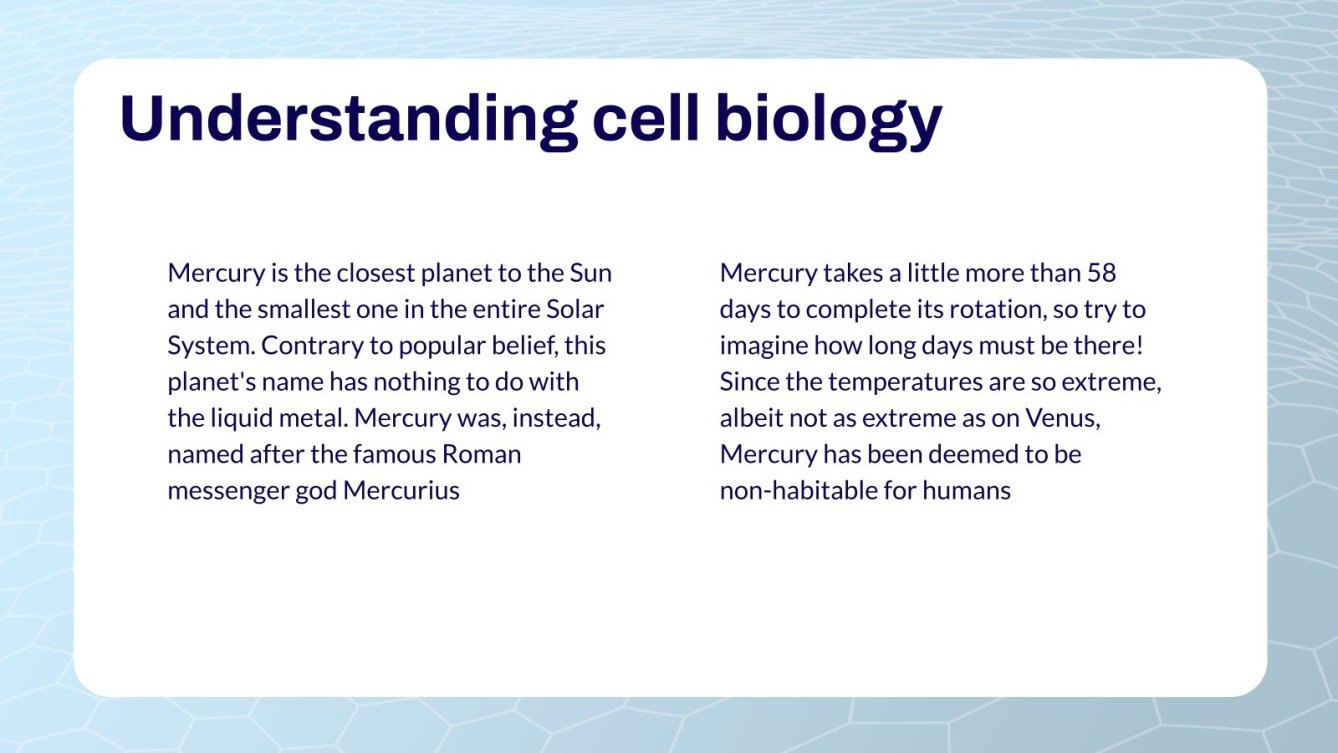 Understanding cell biology

Mercury is the closest planet to the Sun and the smallest one in the entire Solar System. Contrary to popular belief, this planet's name has nothing to do with the liquid metal. Mercury was, instead, named after the famous Roman messenger god Mercurius

Mercury takes a little more than 58 days to complete its rotation, so try to imagine how long days must be there! Since the temperatures are so extreme, albeit not as extreme as on Venus, Mercury has been deemed to be non-habitable for humans